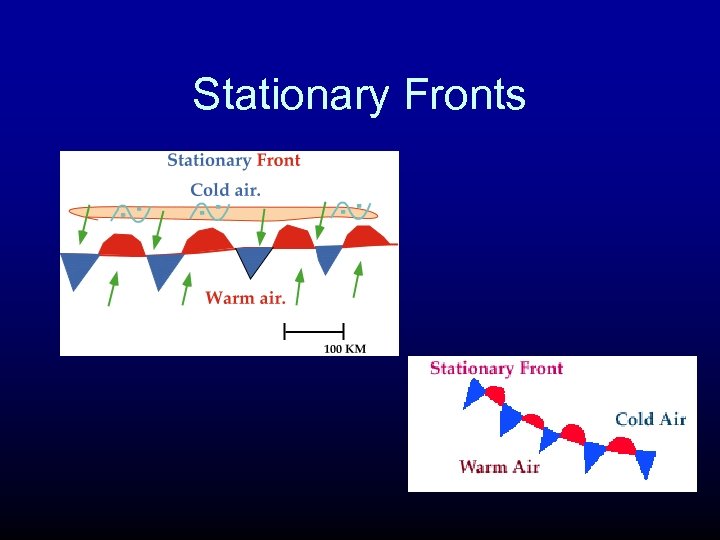 Stationary Fronts

Stationary Front

Cold air.

Warm air.

100 KM

Stationary Front

Cold Air

Warm Air